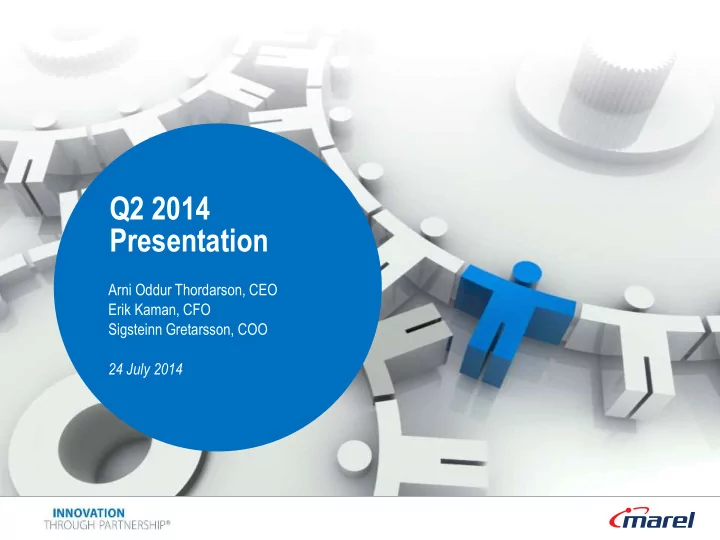 Q2 2014
Presentation

Arni Oddur Thordarson, CEO
Erik Kaman, CFO
Sigsteinn Gretarsson, COO

24 July 2014

INNOVATION
THROUGH PARTNERSHIP®

marel